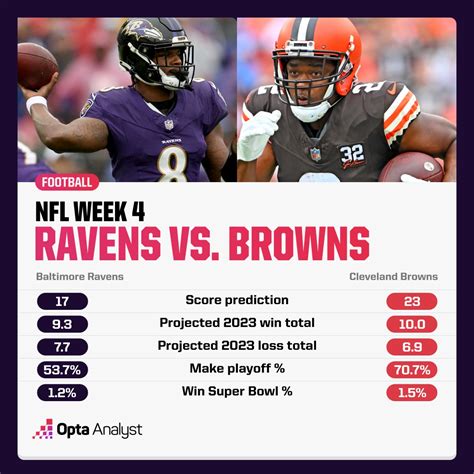 RAVENS

8

32

FOOTBALL

NFL WEEK 4

RAVENS VS. BROWNS

| Baltimore Ravens | | Cleveland Browns |
|---|---|---|
| 17 | Score prediction | 23 |
| 9.3 | Projected 2023 win total | 10.0 |
| 7.7 | Projected 2023 loss total | 6.9 |
| 53.7% | Make playoff % | 70.7% |
| 1.2% | Win Super Bowl % | 1.5% |

Opta Analyst